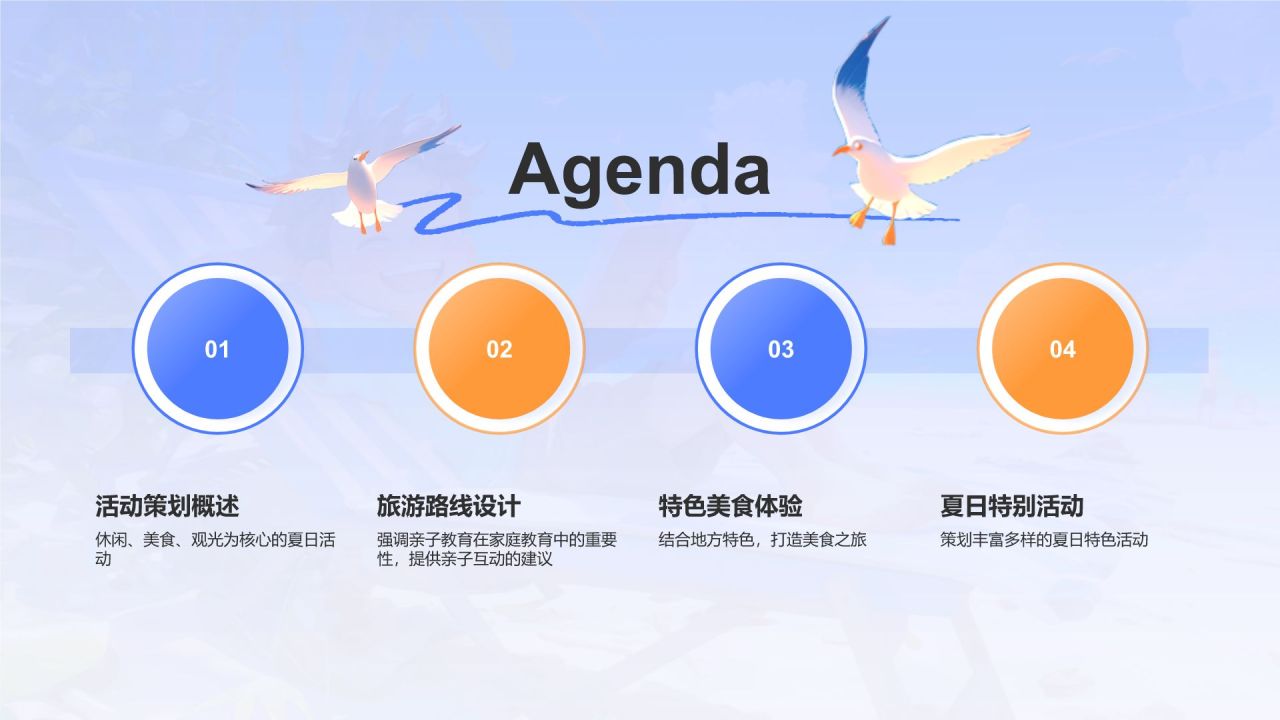 Agenda

01

02

03

04

活动策划概述

休闲、美食、观光为核心的夏日活动

旅游路线设计

强调亲子教育在家庭教育中的重要性，提供亲子互动的建议

特色美食体验

结合地方特色，打造美食之旅

夏日特别活动

策划丰富多样的夏日特色活动